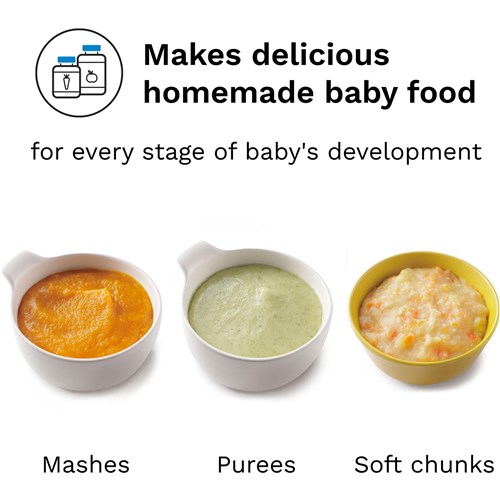 Makes delicious homemade baby food

for every stage of baby's development

Mashes

Purees

Soft chunks